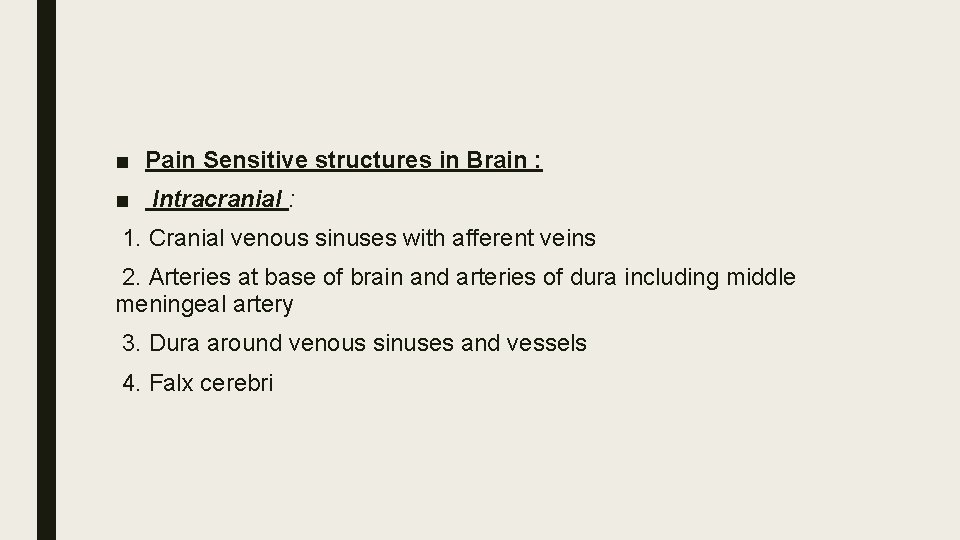 ■ Pain Sensitive structures in Brain :

■ Intracranial :

1. Cranial venous sinuses with afferent veins

2. Arteries at base of brain and arteries of dura including middle meningeal artery

3. Dura around venous sinuses and vessels

4. Falx cerebri